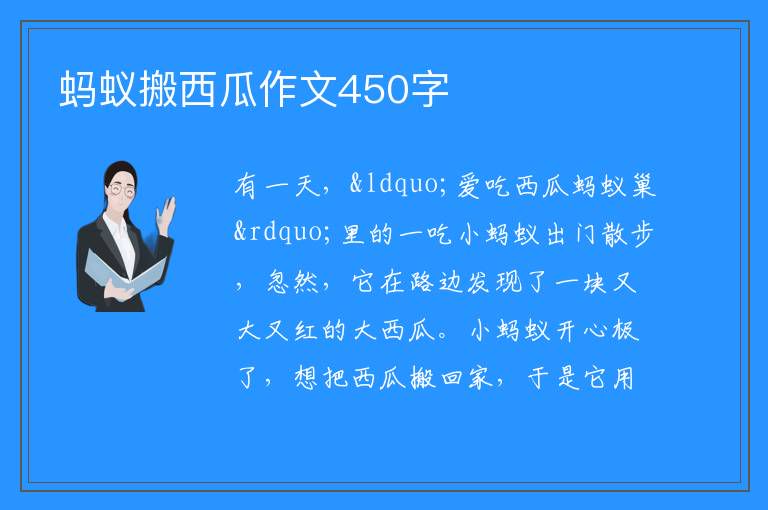 蚂蚁搬西瓜作文450字

有一天，&ldquo;爱吃西瓜蚂蚁巢&rdquo;里的一吃小蚂蚁出门散步，忽然，它在路边发现了一块又大又红的大西瓜。小蚂蚁开心极了，想把西瓜搬回家，于是它用